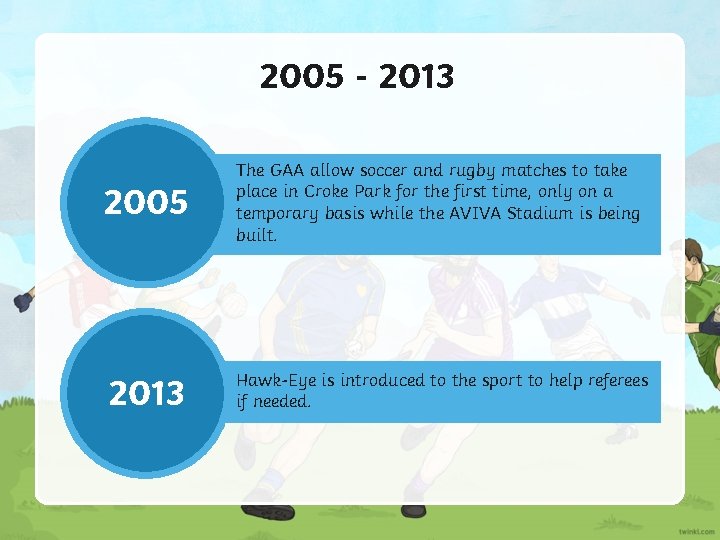 2005 - 2013

2005

The GAA allow soccer and rugby matches to take place in Croke Park for the first time, only on a temporary basis while the AVIVA Stadium is being built.

2013

Hawk-Eye is introduced to the sport to help referees if needed.

twinkl.com